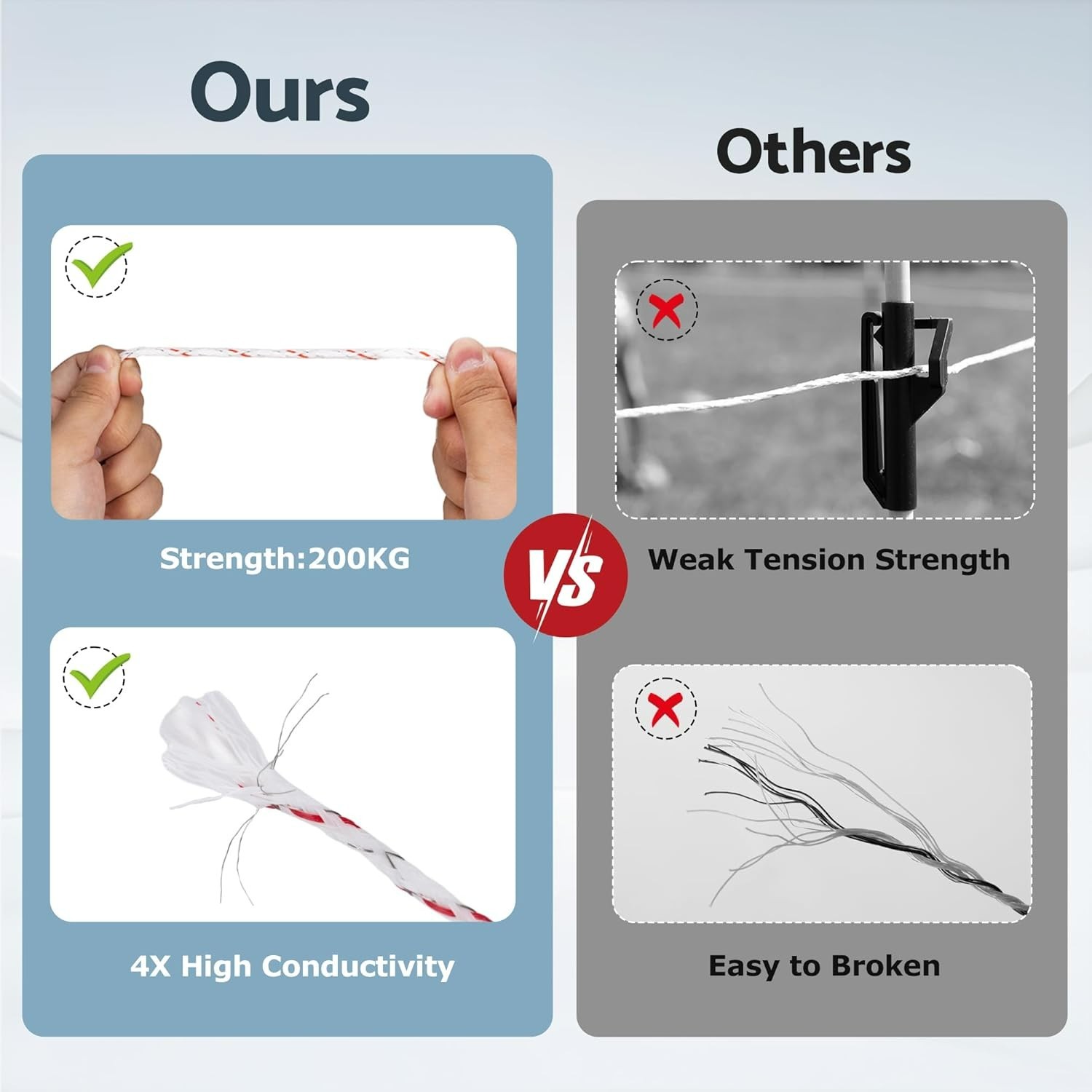 Ours

Strength:200KG

4X High Conductivity

VS

Others

Weak Tension Strength

Easy to Broken